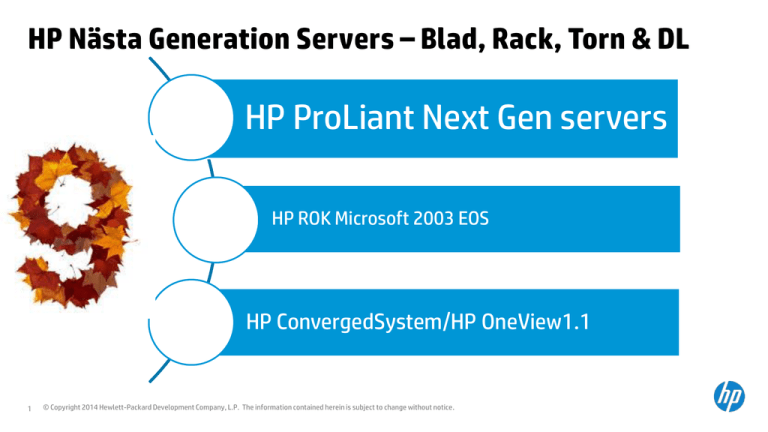 HP Nästa Generation Servers – Blad, Rack, Torn & DL

HP ProLiant Next Gen servers

HP ROK Microsoft 2003 EOS

HP ConvergedSystem/HP OneView1.1

1 © Copyright 2014 Hewlett-Packard Development Company, L.P. The information contained herein is subject to change without notice.

hp